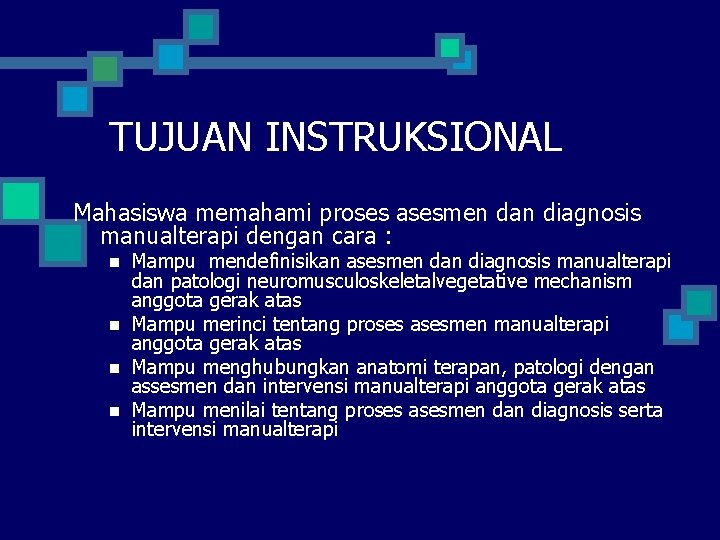 TUJUAN INSTRUKSIONAL

Mahasiswa memahami proses asesmen dan diagnosis manualterapi dengan cara :

- Mampu mendefinisikan asesmen dan diagnosis manualterapi dan patologi neuromusculoskeletalvegetative mechanism anggota gerak atas
- Mampu merinci tentang proses asesmen manualterapi anggota gerak atas
- Mampu menghubungkan anatomi terapan, patologi dengan assesmen dan intervensi manualterapi anggota gerak atas
- Mampu menilai tentang proses asesmen dan diagnosis serta intervensi manualterapi